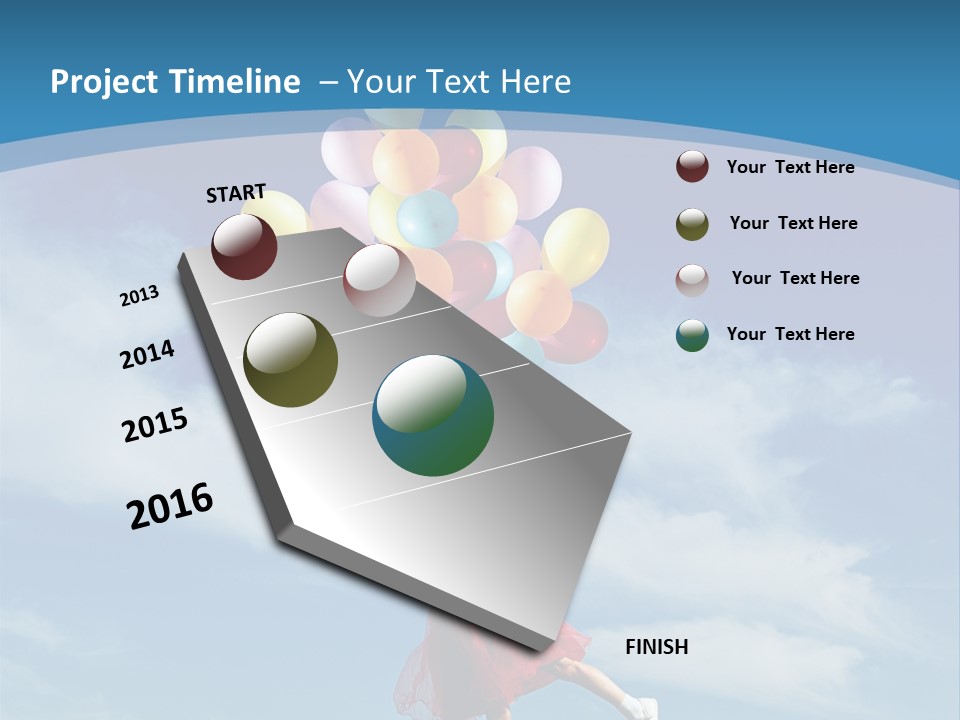 Project Timeline – Your Text Here

START

2013

2014

2015

2016

FINISH

Your Text Here

Your Text Here

Your Text Here

Your Text Here